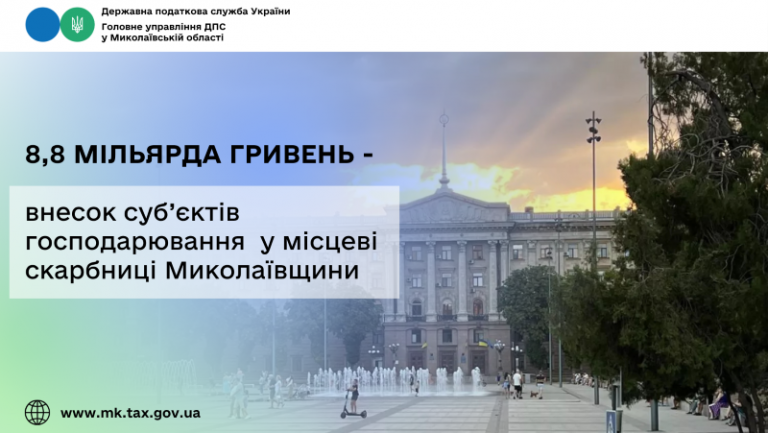 Державна податкова служба України
Головне управління ДПС
у Миколаївській області

8,8 МІЛЬЯРДА ГРИВЕНЬ -

внесок суб'єктів господарювання у місцеві скарбниці Миколаївщини

www.mk.tax.gov.ua